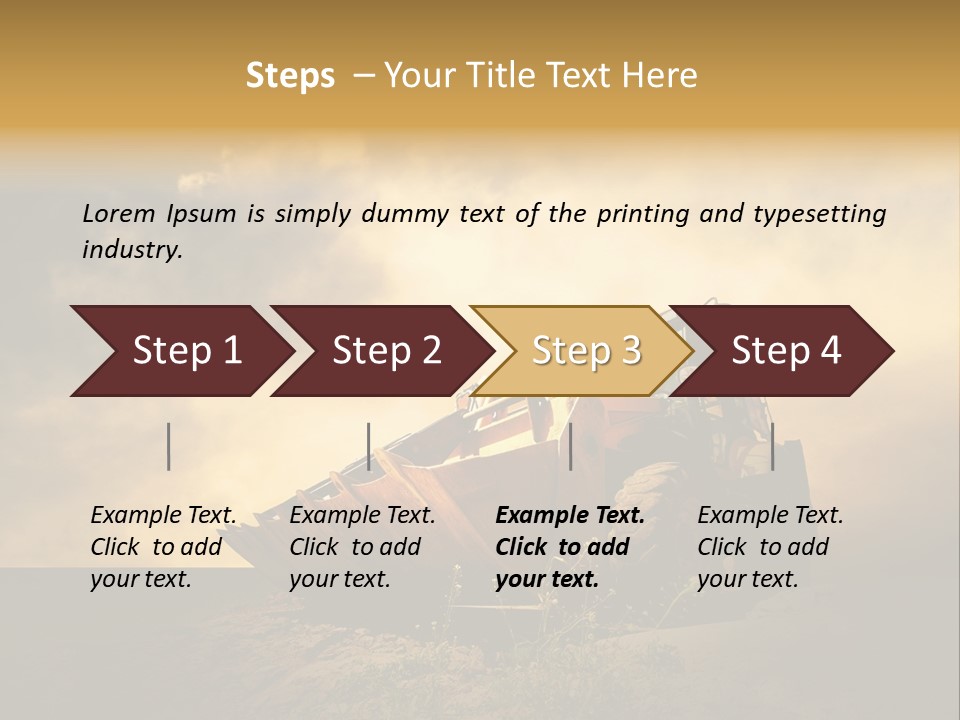 Steps – Your Title Text Here

Lorem Ipsum is simply dummy text of the printing and typesetting industry.

Step 1

Step 2

Step 3

Step 4

Example Text. Click to add your text.

Example Text. Click to add your text.

Example Text. Click to add your text.

Example Text. Click to add your text.